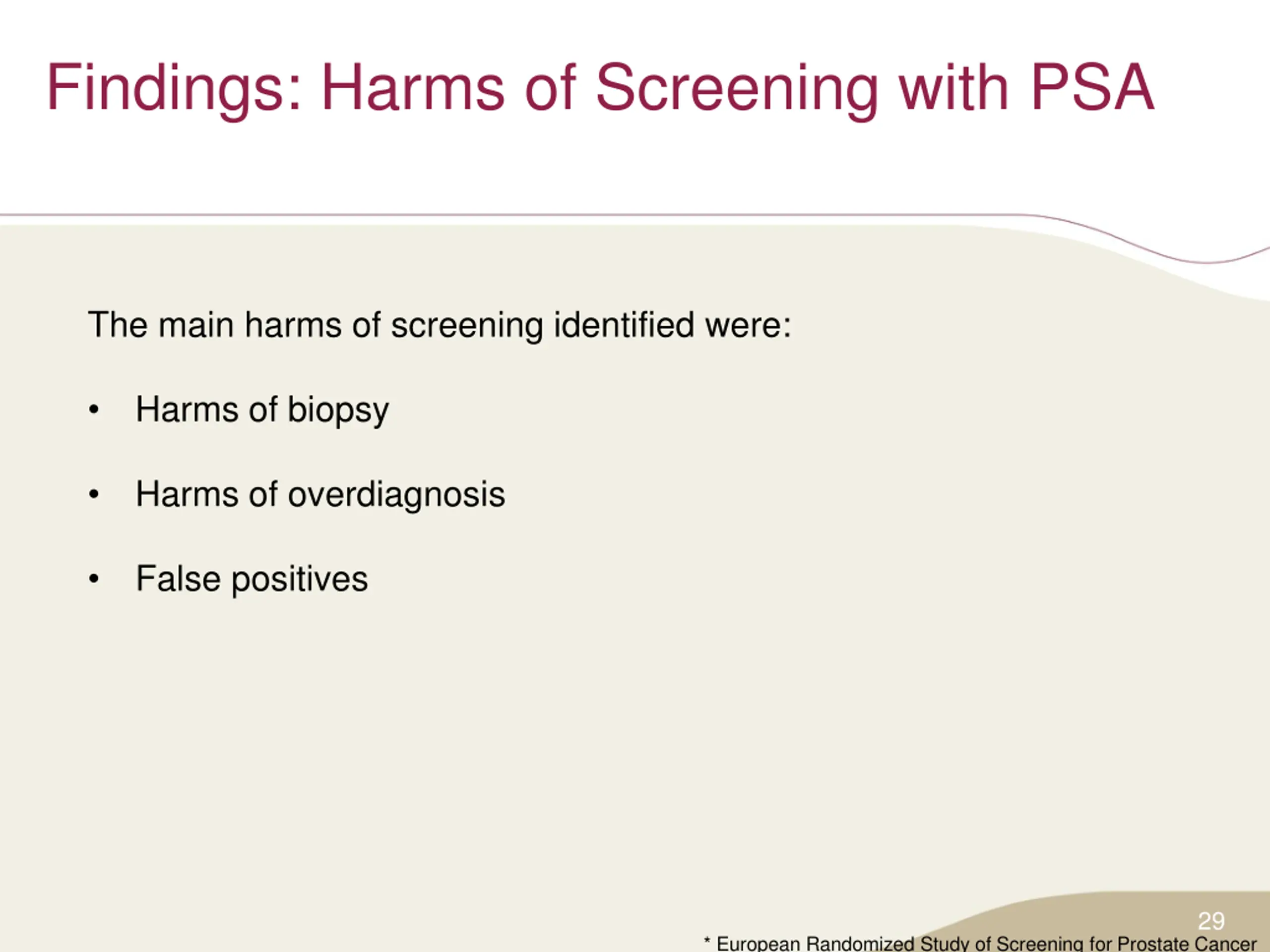 Findings: Harms of Screening with PSA

The main harms of screening identified were:

• Harms of biopsy

• Harms of overdiagnosis

• False positives

29

* European Randomized Study of Screening for Prostate Cancer